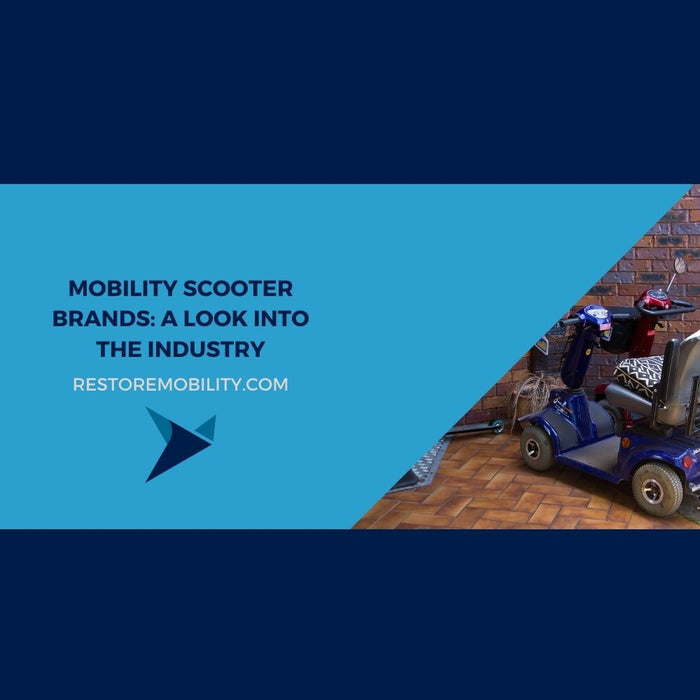 MOBILITY SCOOTER BRANDS: A LOOK INTO THE INDUSTRY

RESTOREMOBILITY.COM